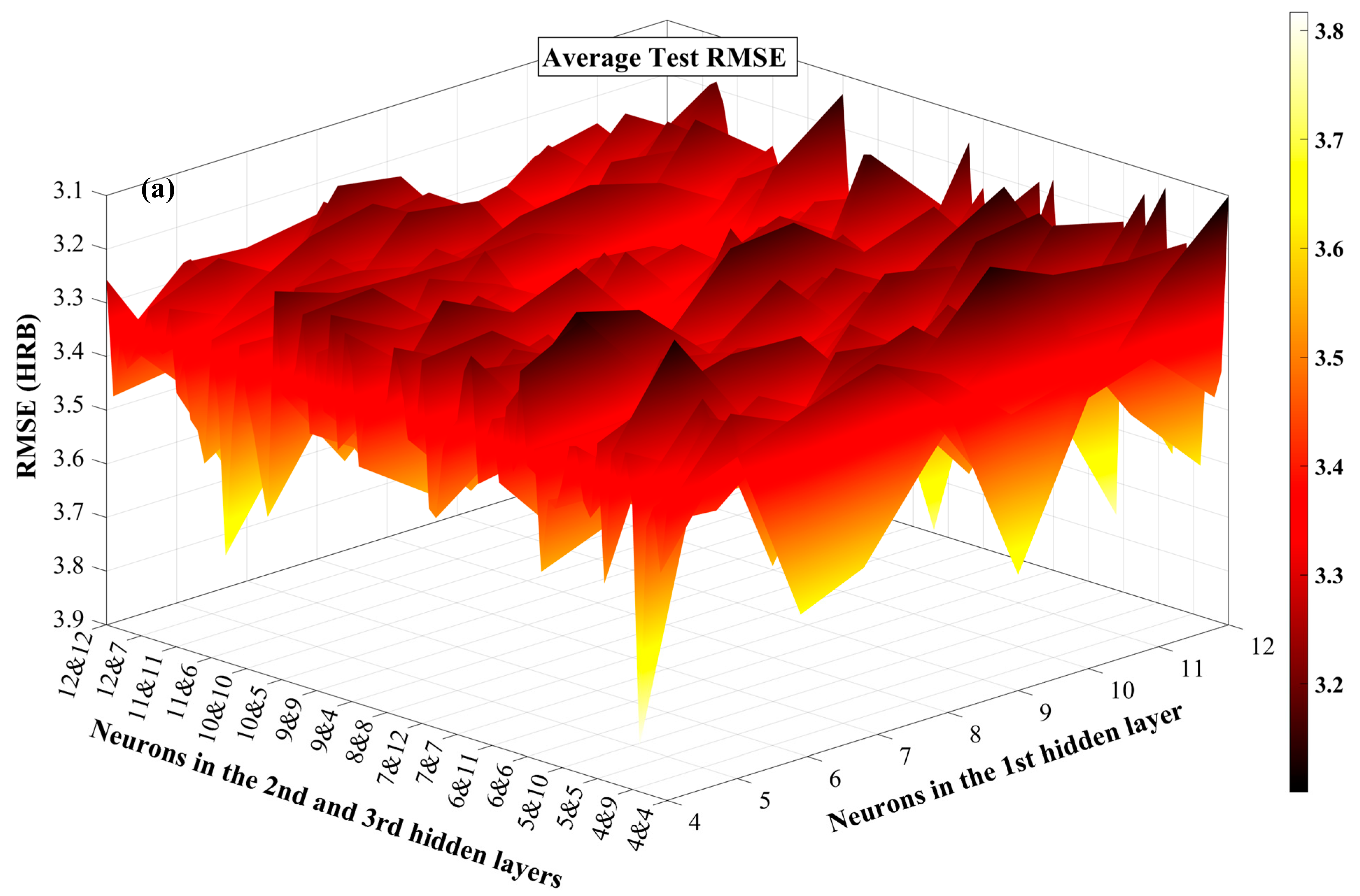 Average Test RMSE

(a)

RMSE (HRB)

3.1
3.2
3.3
3.4
3.5
3.6
3.7
3.8
3.9

12&12
12&7
11&11
11&6
10&10
10&5
9&9
9&4
8&8
7&12
7&7
6&11
6&6
5&10
5&5
4&9
4&4

Neurons in the 2nd and 3rd hidden layers

4
5
6
7
8
9
10
11
12

Neurons in the 1st hidden layer

3.8
3.7
3.6
3.5
3.4
3.3
3.2